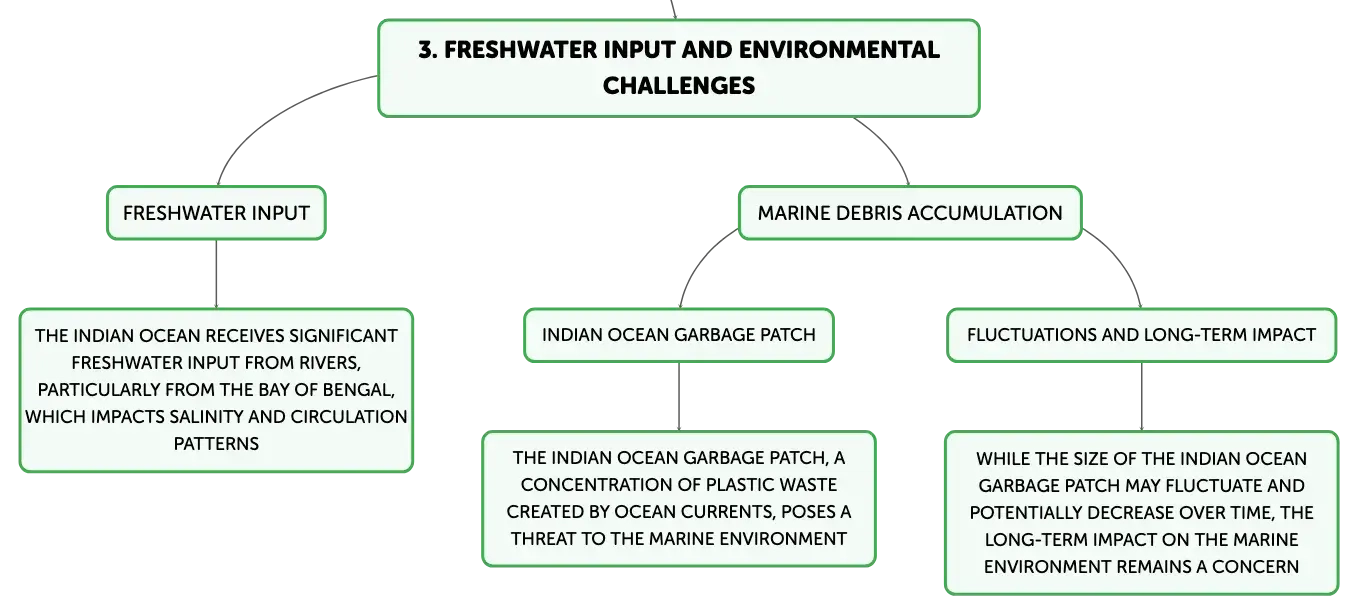 3. FRESHWATER INPUT AND ENVIRONMENTAL CHALLENGES

FRESHWATER INPUT

THE INDIAN OCEAN RECEIVES SIGNIFICANT FRESHWATER INPUT FROM RIVERS, PARTICULARLY FROM THE BAY OF BENGAL, WHICH IMPACTS SALINITY AND CIRCULATION PATTERNS

MARINE DEBRIS ACCUMULATION

INDIAN OCEAN GARBAGE PATCH

THE INDIAN OCEAN GARBAGE PATCH, A CONCENTRATION OF PLASTIC WASTE CREATED BY OCEAN CURRENTS, POSES A THREAT TO THE MARINE ENVIRONMENT

FLUCTUATIONS AND LONG-TERM IMPACT

WHILE THE SIZE OF THE INDIAN OCEAN GARBAGE PATCH MAY FLUCTUATE AND POTENTIALLY DECREASE OVER TIME, THE LONG-TERM IMPACT ON THE MARINE ENVIRONMENT REMAINS A CONCERN